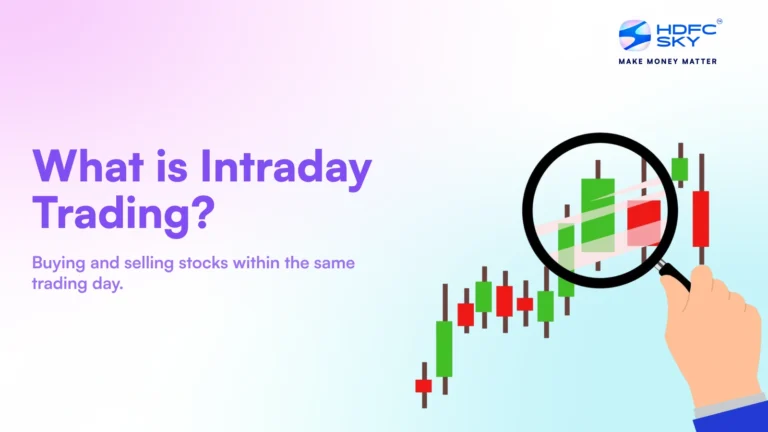 HDFC SKY®
MAKE MONEY MATTER

What is Intraday Trading?

Buying and selling stocks within the same trading day.